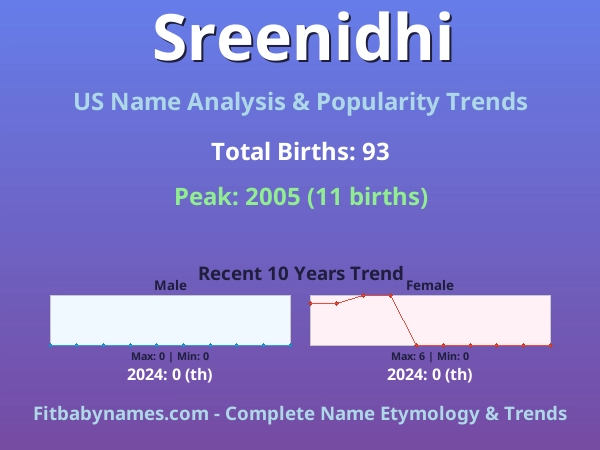 Sreenidhi

US Name Analysis & Popularity Trends

Total Births: 93

Peak: 2005 (11 births)

Recent 10 Years Trend

Male

Max: 0 | Min: 0

2024: 0 (th)

Female

Max: 6 | Min: 0

2024: 0 (th)

Fitbabynames.com - Complete Name Etymology & Trends